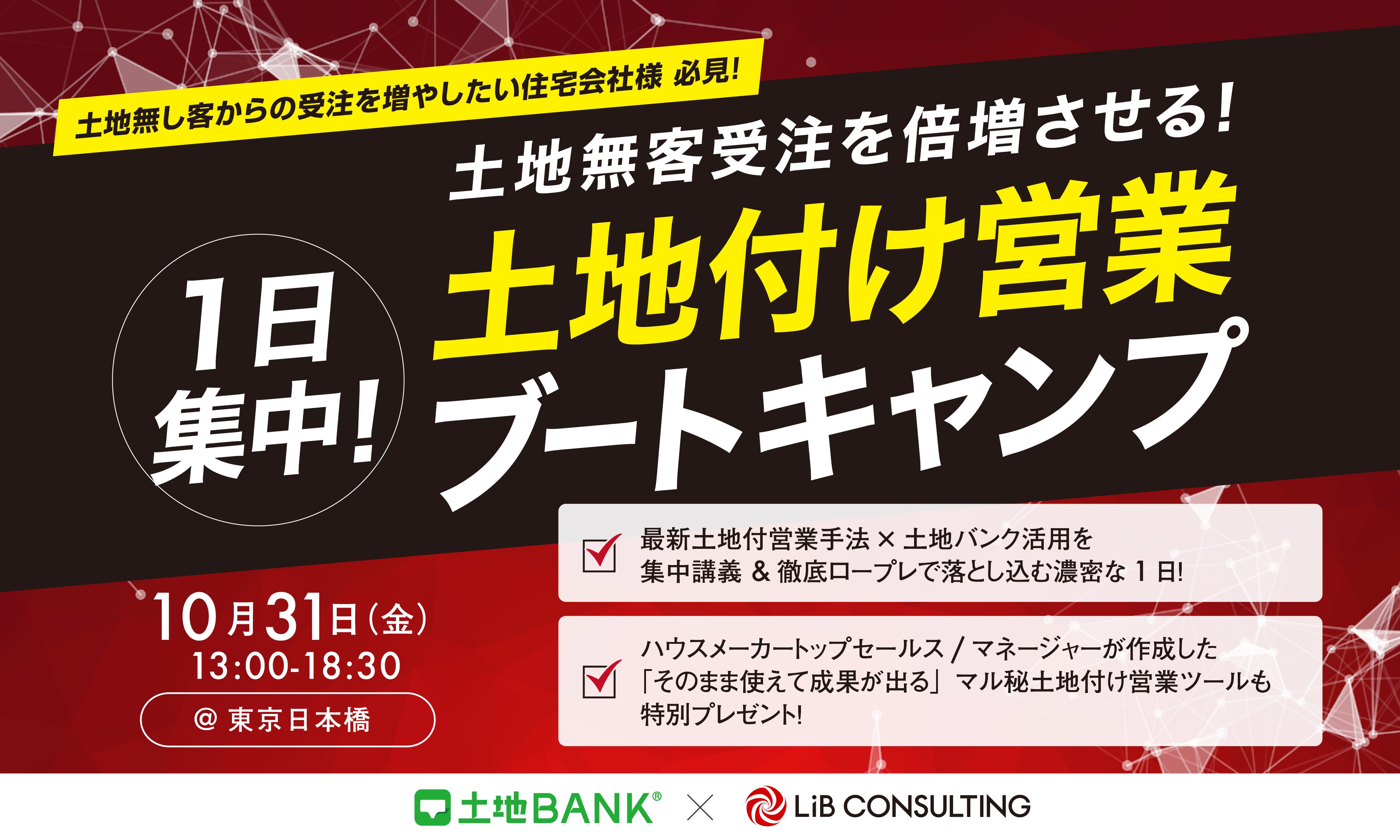 土地無し客からの受注を増やしたい住宅会社様 必見!

土地無客受注を倍増させる!

1日集中!

土地付け営業ブートキャンプ

最新土地付営業手法 × 土地バンク活用を集中講義 & 徹底ロープレで落とし込む濃密な1日!

ハウスメーカートップセールス / マネージャーが作成した「そのまま使えて成果が出る」マル秘土地付け営業ツールも特別プレゼント!

10月31日(金)
13:00-18:30

@ 東京日本橋

土地BANK® × LiB CONSULTING